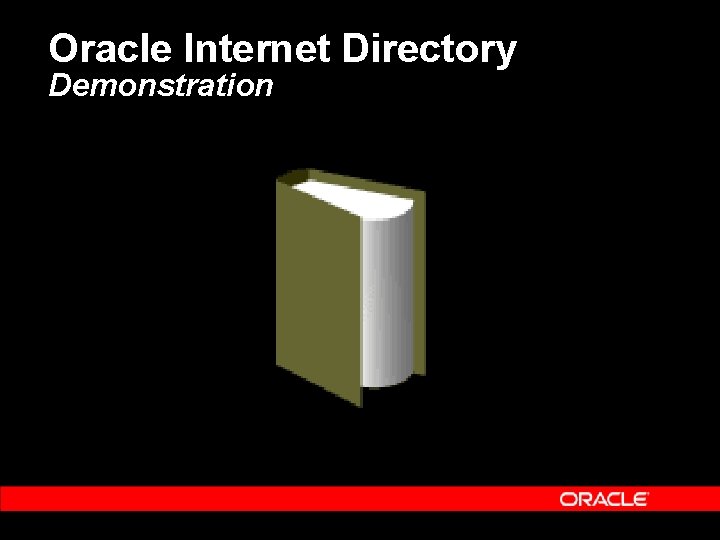 Oracle Internet Directory
Demonstration

ORACLE